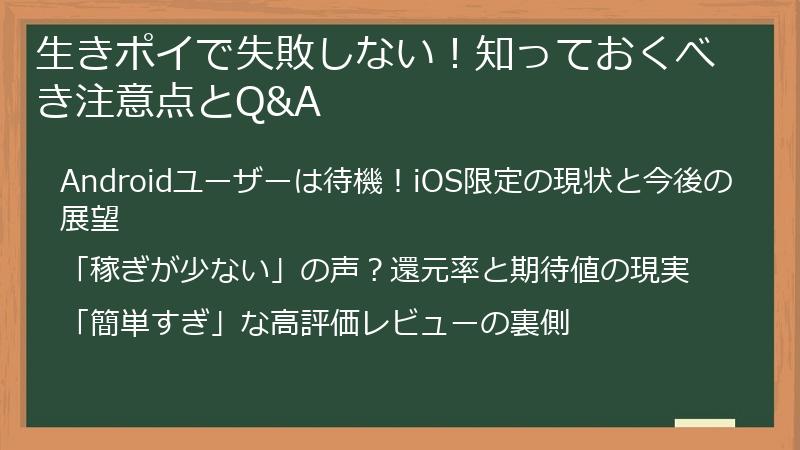 生きポイで失敗しない！知っておくべき注意点とQ&A

Androidユーザーは待機！iOS限定の現状と今後の展望

「稼ぎが少ない」の声？還元率と期待値の現実

「簡単すぎ」な高評価レビューの裏側